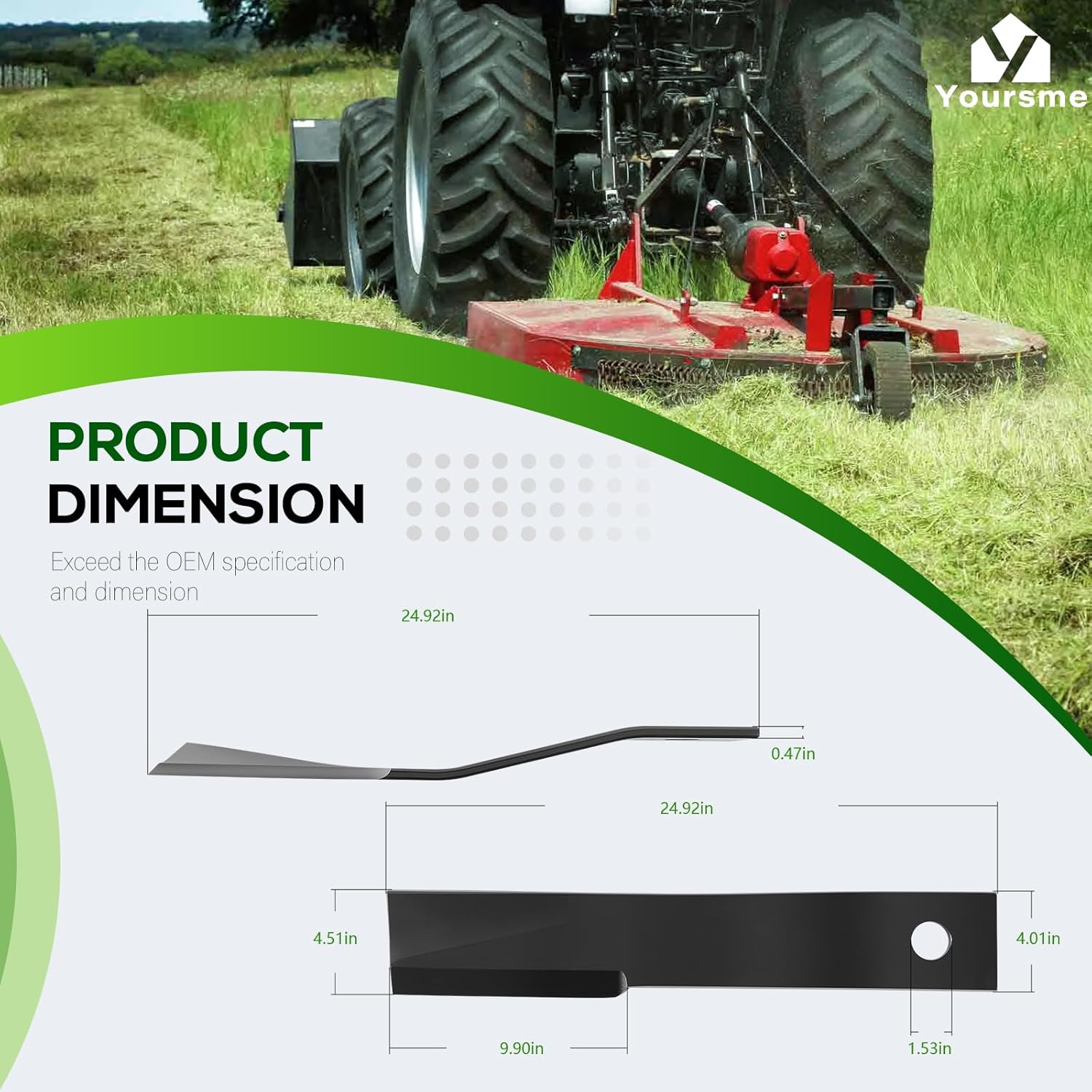 Yoursme

PRODUCT DIMENSION

Exceed the OEM specification and dimension

24.92in

0.47in

24.92in

4.51in

4.01in

9.90in

1.53in